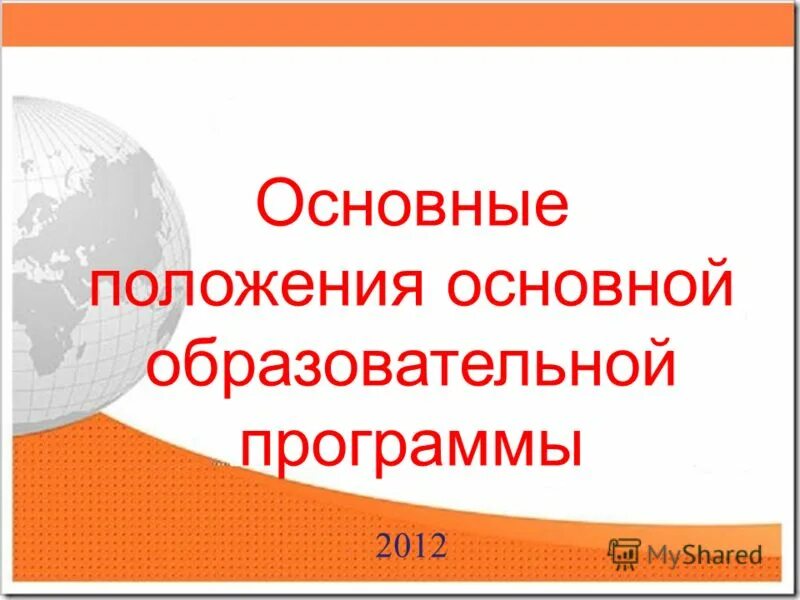 Основные положения основной образовательной программы

2012

MyShared